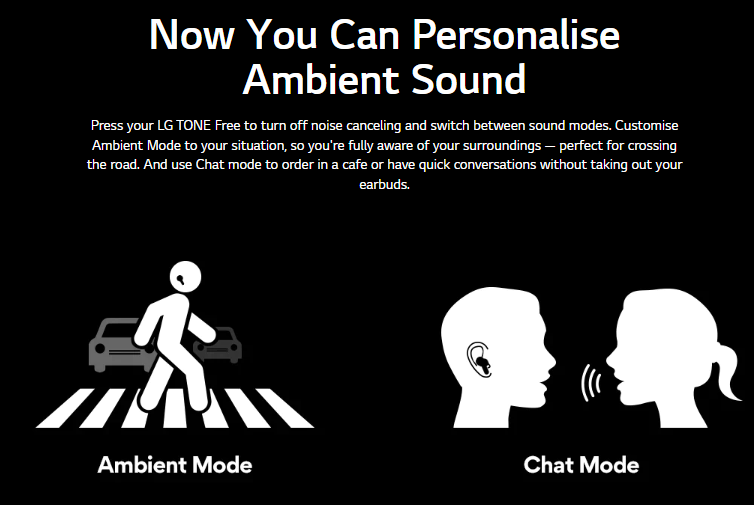 Now You Can Personalise Ambient Sound

Press your LG TONE Free to turn off noise canceling and switch between sound modes. Customise Ambient Mode to your situation, so you're fully aware of your surroundings — perfect for crossing the road. And use Chat mode to order in a cafe or have quick conversations without taking out your earbuds.

Ambient Mode

Chat Mode